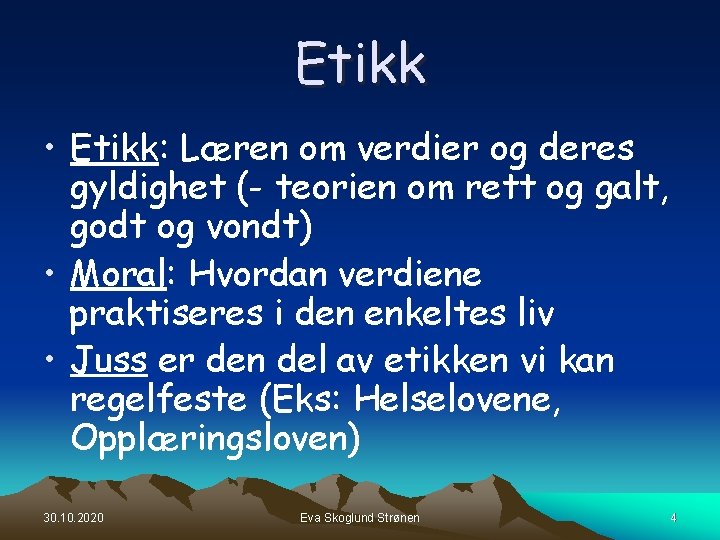 Etikk

• Etikk: Læren om verdier og deres gyldighet (- teorien om rett og galt, godt og vondt)
• Moral: Hvordan verdiene praktiseres i den enkeltes liv
• Juss er den del av etikken vi kan regelfeste (Eks: Helselovene, Opplæringsloven)

30.10.2020 Eva Skoglund Strønen 4